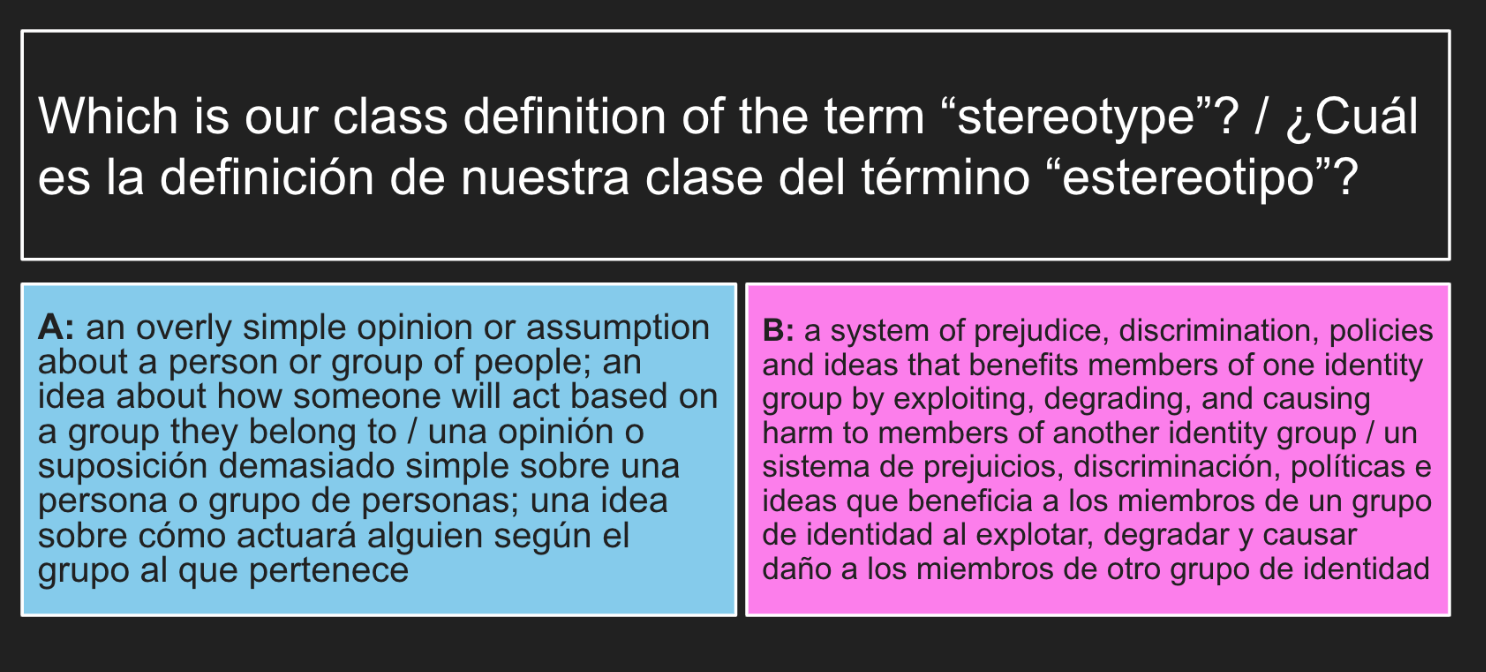 Which is our class definition of the term “stereotype”? / ¿Cuál es la definición de nuestra clase del término “estereotipo”?

A: an overly simple opinion or assumption about a person or group of people; an idea about how someone will act based on a group they belong to / una opinión o suposición demasiado simple sobre una persona o grupo de personas; una idea sobre cómo actuará alguien según el grupo al que pertenece

B: a system of prejudice, discrimination, policies and ideas that benefits members of one identity group by exploiting, degrading, and causing harm to members of another identity group / un sistema de prejuicios, discriminación, políticas e ideas que beneficia a los miembros de un grupo de identidad al explotar, degradar y causar daño a los miembros de otro grupo de identidad